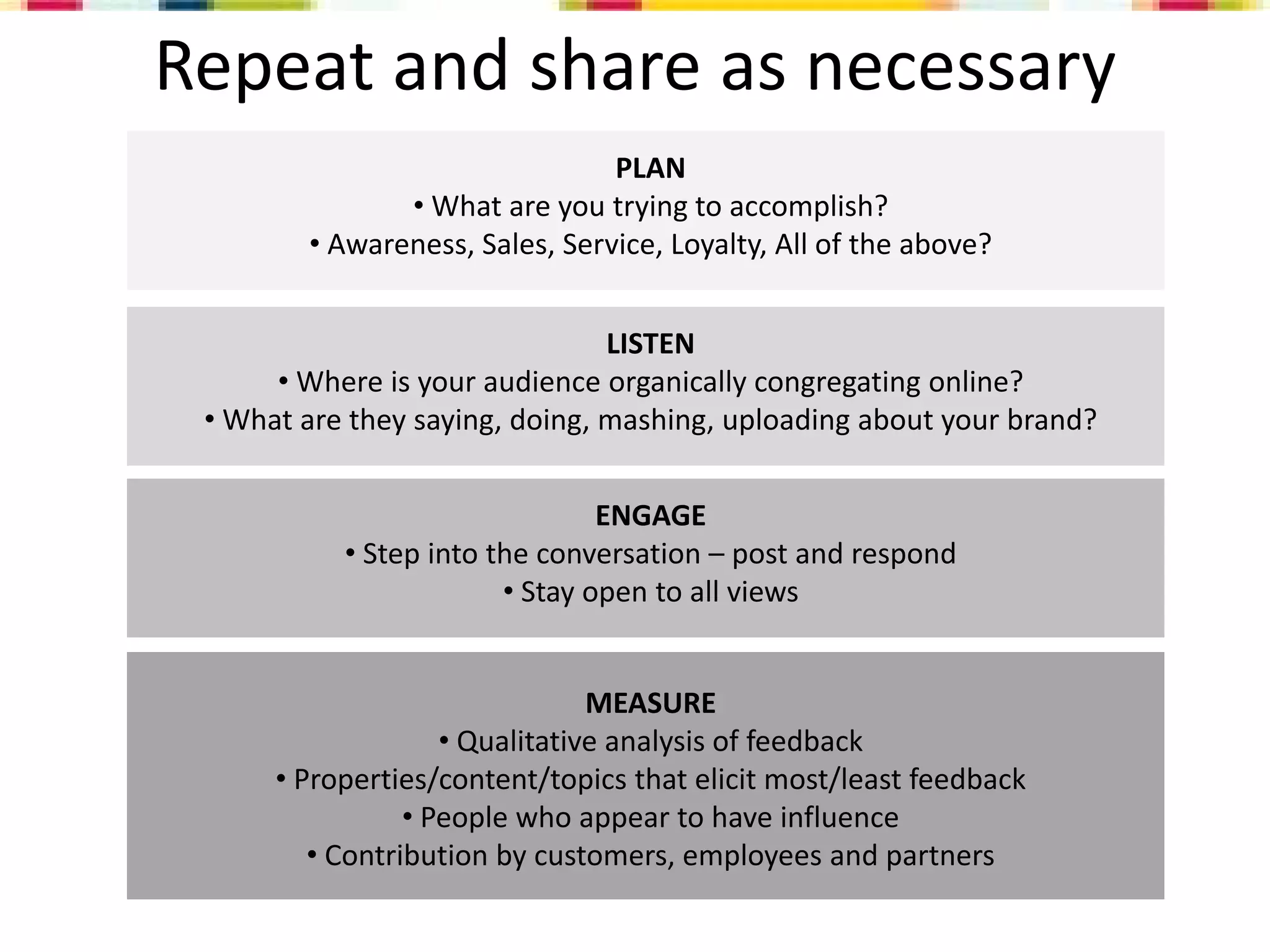 Repeat and share as necessary

PLAN
• What are you trying to accomplish?
• Awareness, Sales, Service, Loyalty, All of the above?

LISTEN
• Where is your audience organically congregating online?
• What are they saying, doing, mashing, uploading about your brand?

ENGAGE
• Step into the conversation – post and respond
• Stay open to all views

MEASURE
• Qualitative analysis of feedback
• Properties/content/topics that elicit most/least feedback
• People who appear to have influence
• Contribution by customers, employees and partners